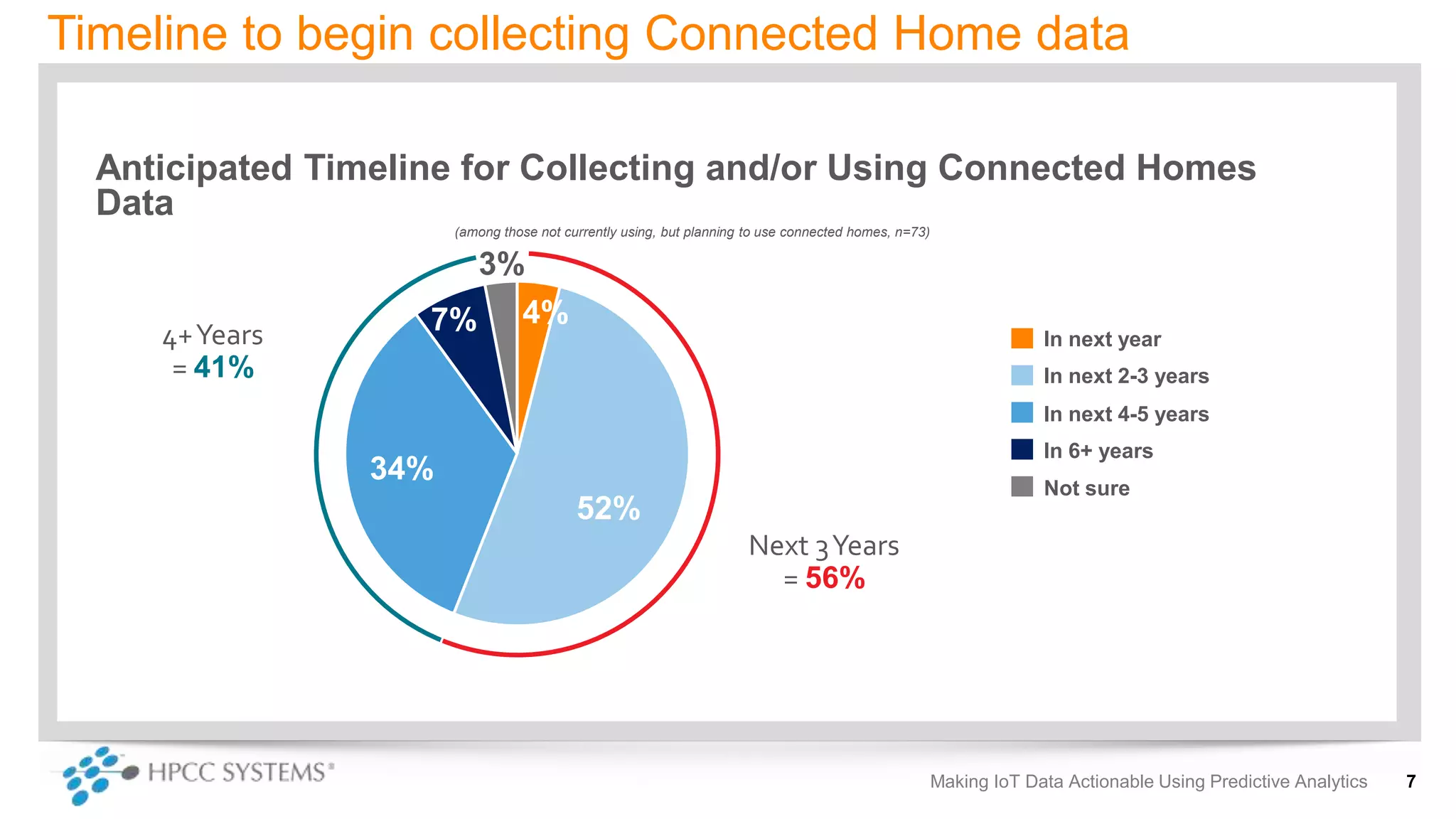 Timeline to begin collecting Connected Home data

Anticipated Timeline for Collecting and/or Using Connected Homes Data

(among those not currently using, but planning to use connected homes, n=73)

4+ Years = 41%

3%

7%

4%

34%

52%

Next 3 Years = 56%

In next year
In next 2-3 years
In next 4-5 years
In 6+ years
Not sure

HPCC SYSTEMS®

Making IoT Data Actionable Using Predictive Analytics 7